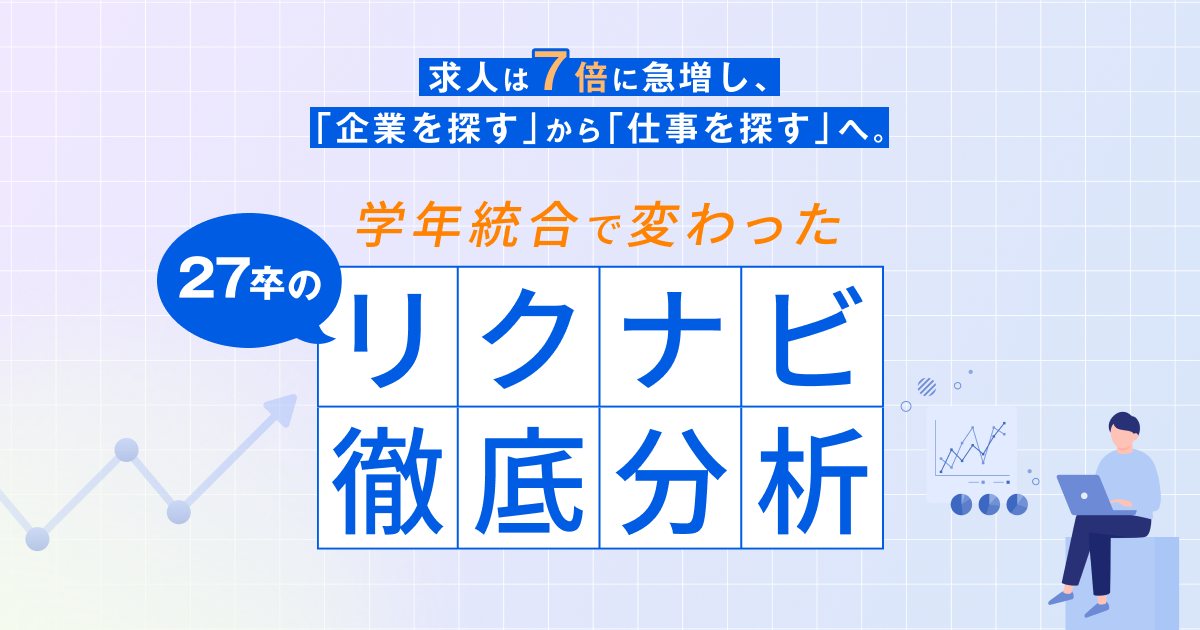 求人は7倍に急増し、
「企業を探す」から「仕事を探す」へ。

学年統合で変わった

27卒の

リクナビ
徹底分析